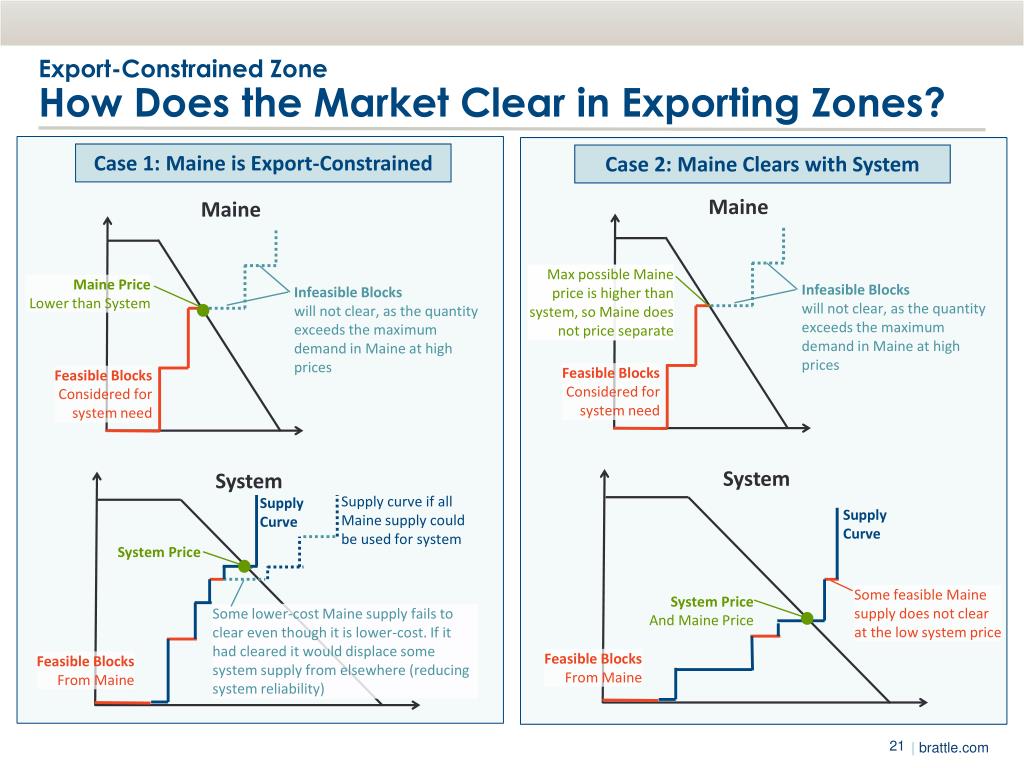 Export-Constrained Zone
How Does the Market Clear in Exporting Zones?

Case 1: Maine is Export-Constrained

Maine

Maine Price Lower than System

Infeasible Blocks will not clear, as the quantity exceeds the maximum demand in Maine at high prices

Feasible Blocks Considered for system need

System

Supply Curve

Supply curve if all Maine supply could be used for system

System Price

Some lower-cost Maine supply fails to clear even though it is lower-cost. If it had cleared it would displace some system supply from elsewhere (reducing system reliability)

Feasible Blocks From Maine

Case 2: Maine Clears with System

Maine

Max possible Maine price is higher than system, so Maine does not price separate

Infeasible Blocks will not clear, as the quantity exceeds the maximum demand in Maine at high prices

Feasible Blocks Considered for system need

System

Supply Curve

System Price And Maine Price

Some feasible Maine supply does not clear at the low system price

Feasible Blocks From Maine

21 | brattle.com